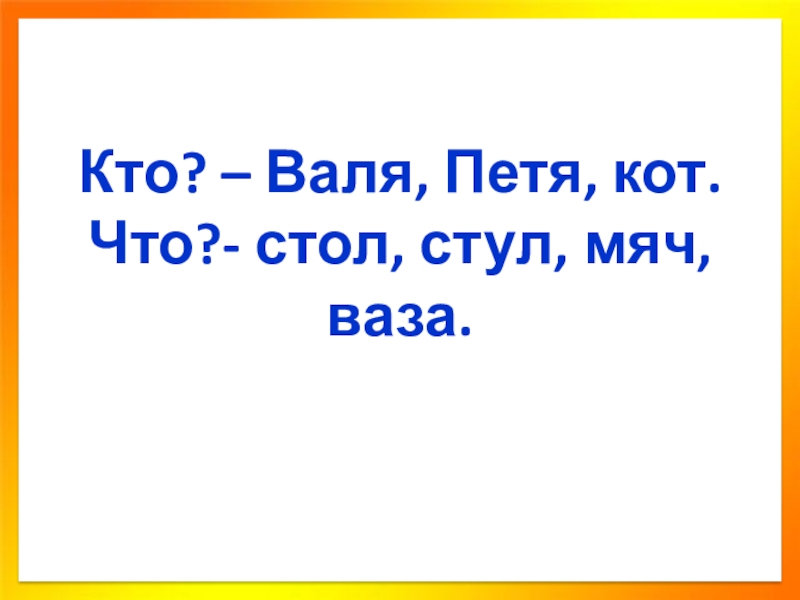 Кто? – Валя, Петя, кот.
Что?- стол, стул, мяч, ваза.